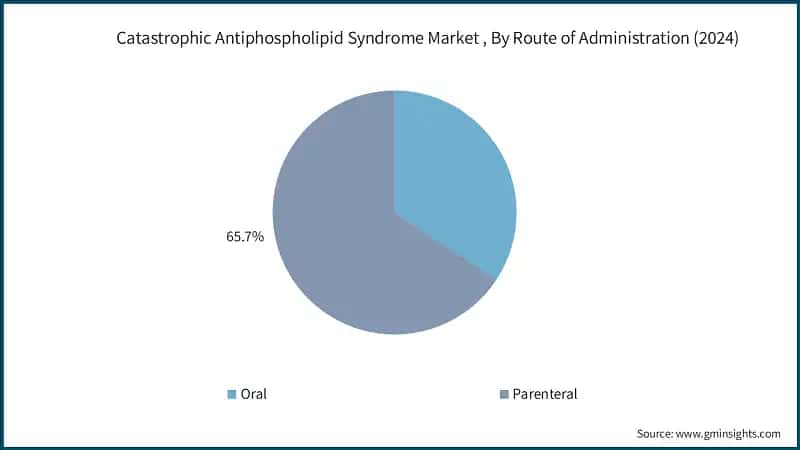 Catastrophic Antiphospholipid Syndrome Market , By Route of Administration (2024)

65.7%

Oral

Parenteral

Source: www.gminsights.com